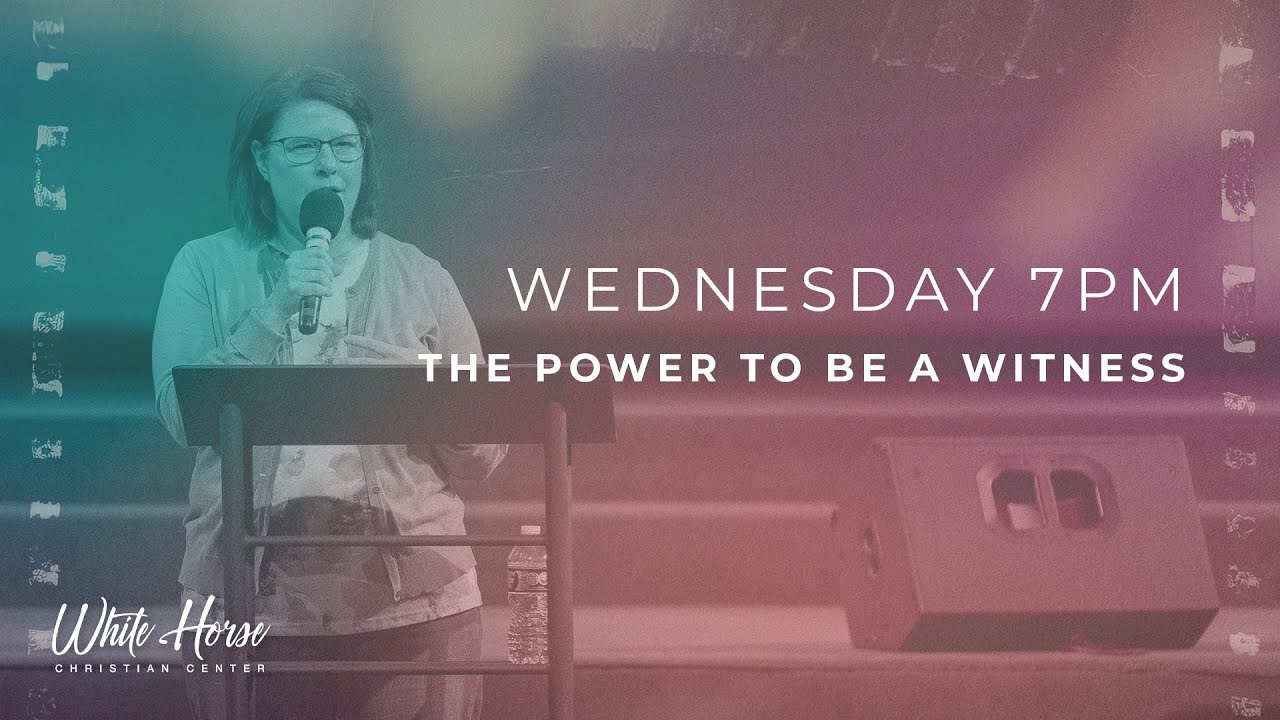 WEDNESDAY 7PM
THE POWER TO BE A WITNESS

White Horse
CHRISTIAN CENTER